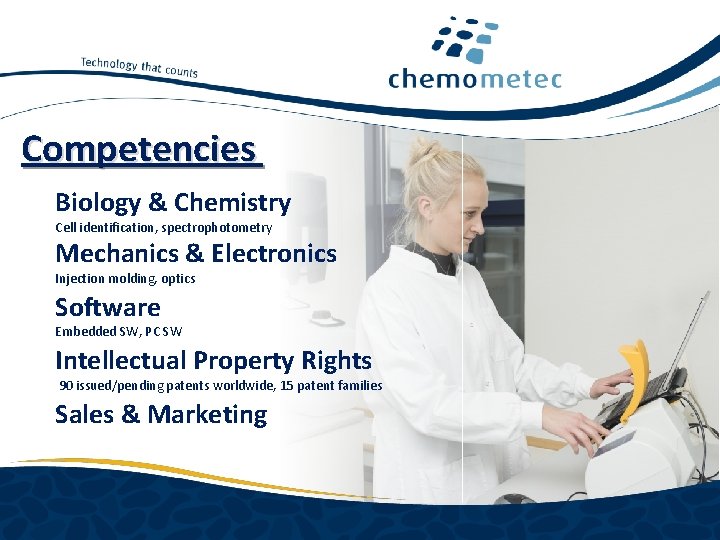 Technology that counts

chemometec

Competencies

Biology & Chemistry
Cell identification, spectrophotometry

Mechanics & Electronics
Injection molding, optics

Software
Embedded SW, PC SW

Intellectual Property Rights
90 issued/pending patents worldwide, 15 patent families

Sales & Marketing